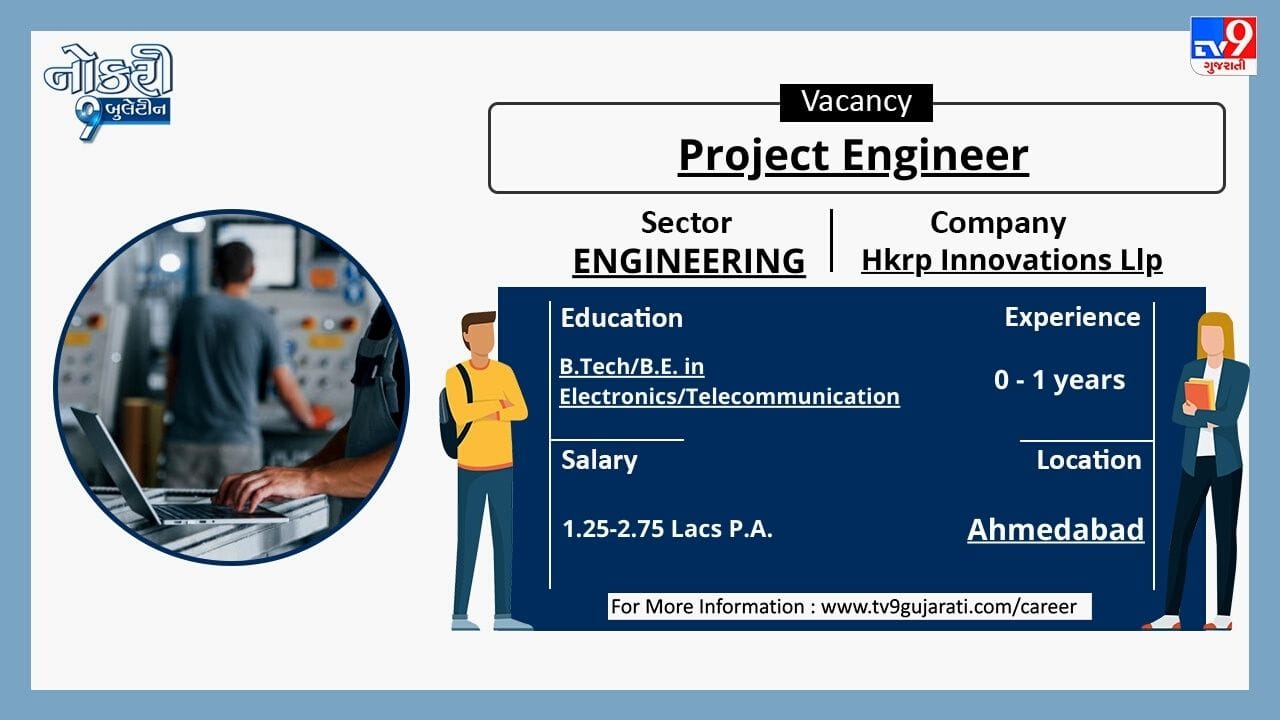 નોકરી
9 બુલેટીન

TV9
ગુજરાતી

Vacancy

Project Engineer

Sector
ENGINEERING

Company
Hkrp Innovations Llp

Education
B.Tech/B.E. in Electronics/Telecommunication

Experience
0 - 1 years

Salary
1.25-2.75 Lacs P.A.

Location
Ahmedabad

For More Information : www.tv9gujarati.com/career